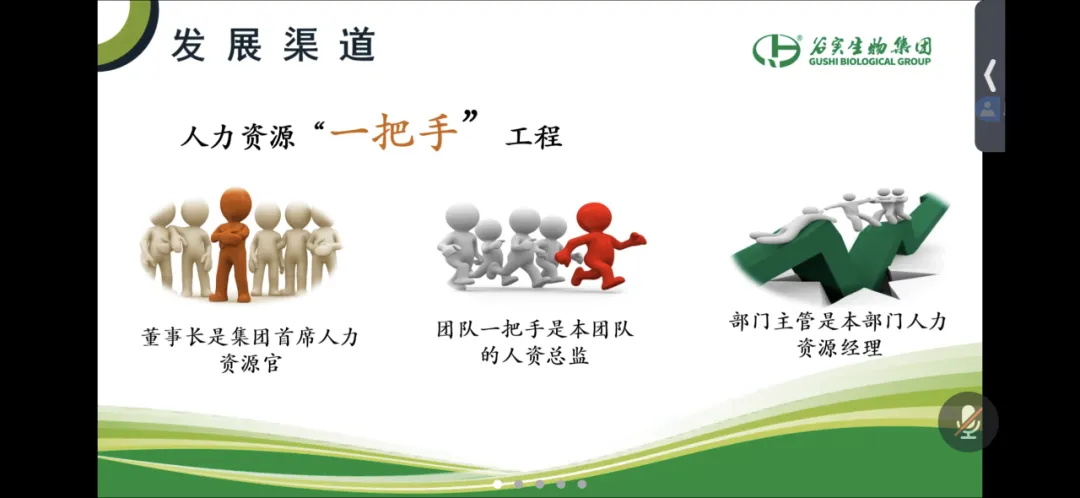 发展渠道

谷实生物集团
GUSHI BIOLOGICAL GROUP

人力资源“一把手”工程

董事长是集团首席人力资源官

团队一把手是本团队的人资总监

部门主管是本部门人力资源经理